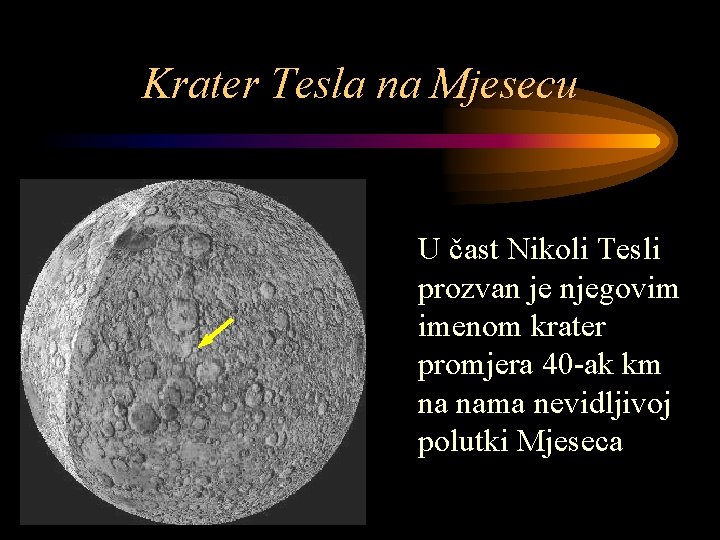 Krater Tesla na Mjesecu

U čast Nikoli Tesli prozvan je njegovim imenom krater promjera 40-ak km na nama nevidljivoj polutki Mjeseca